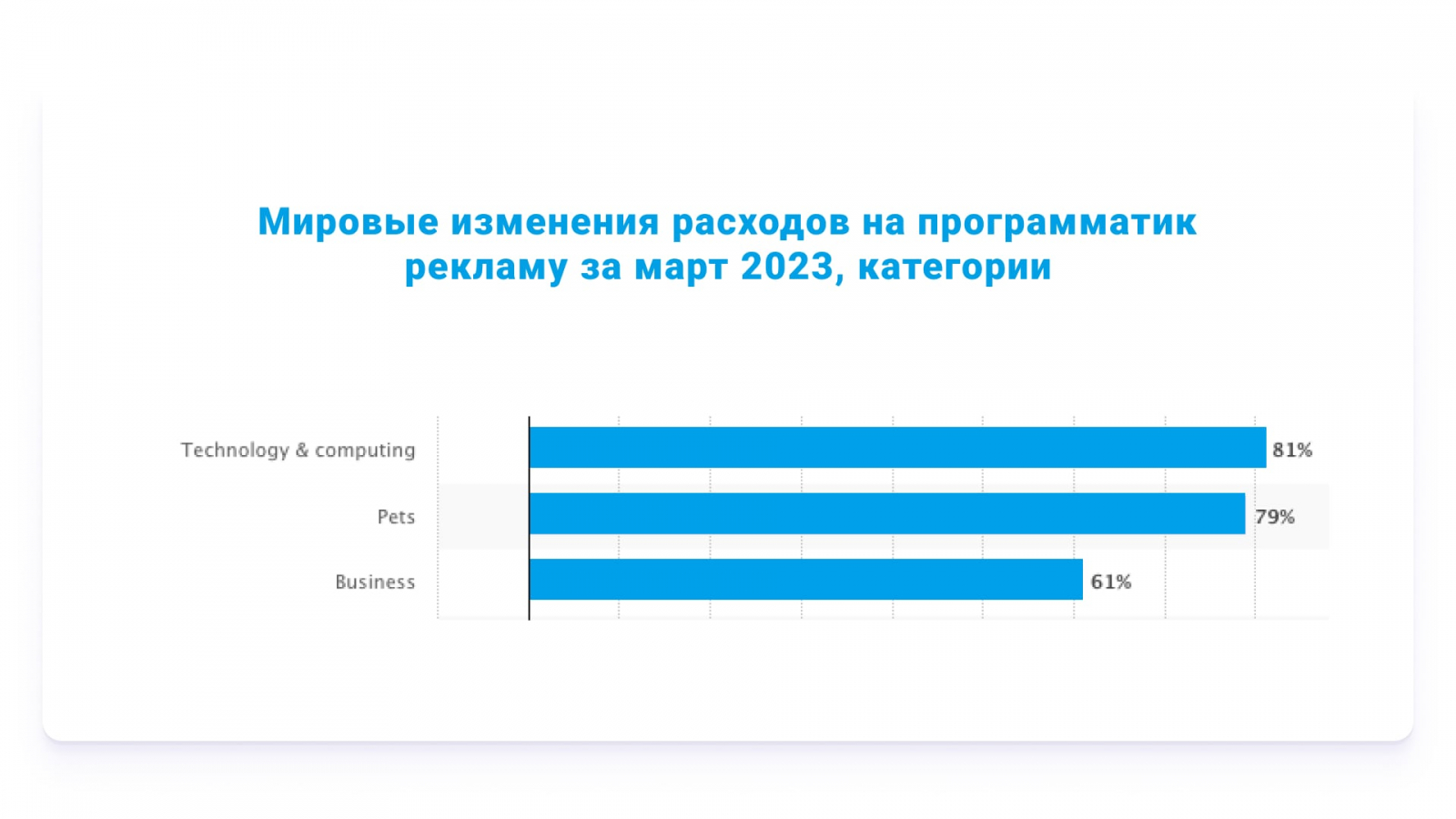 Мировые изменения расходов на программатик рекламу за март 2023, категории

Technology & computing 81%
Pets 79%
Business 61%